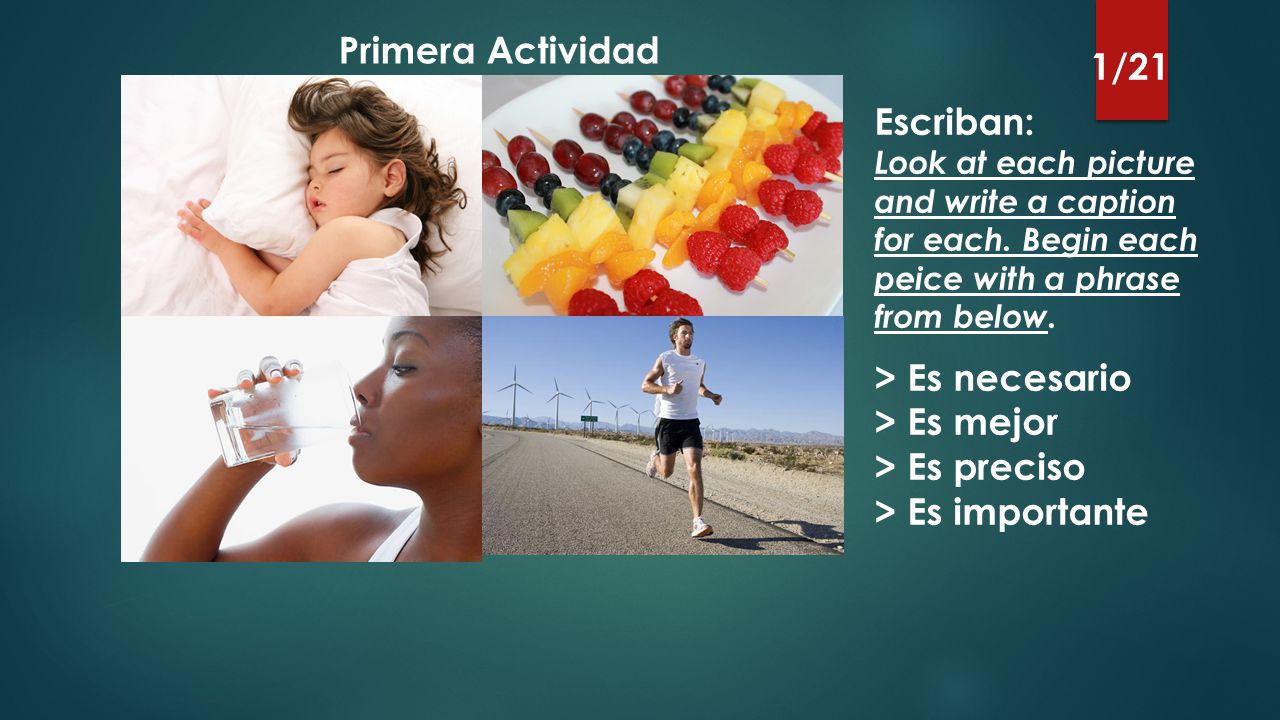 Primera Actividad

1/21

Escriban:
Look at each picture and write a caption for each. Begin each peice with a phrase from below.

> Es necesario
> Es mejor
> Es preciso
> Es importante